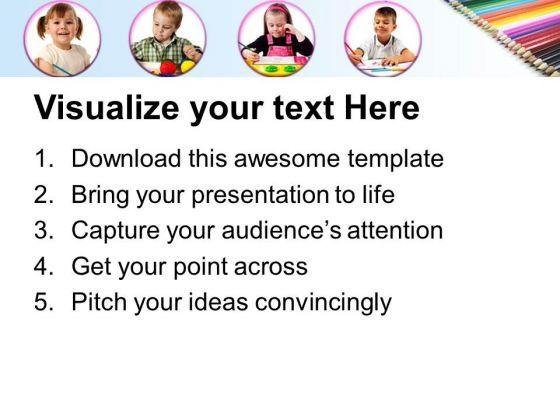 Visualize your text Here

1. Download this awesome template
2. Bring your presentation to life
3. Capture your audience's attention
4. Get your point across
5. Pitch your ideas convincingly